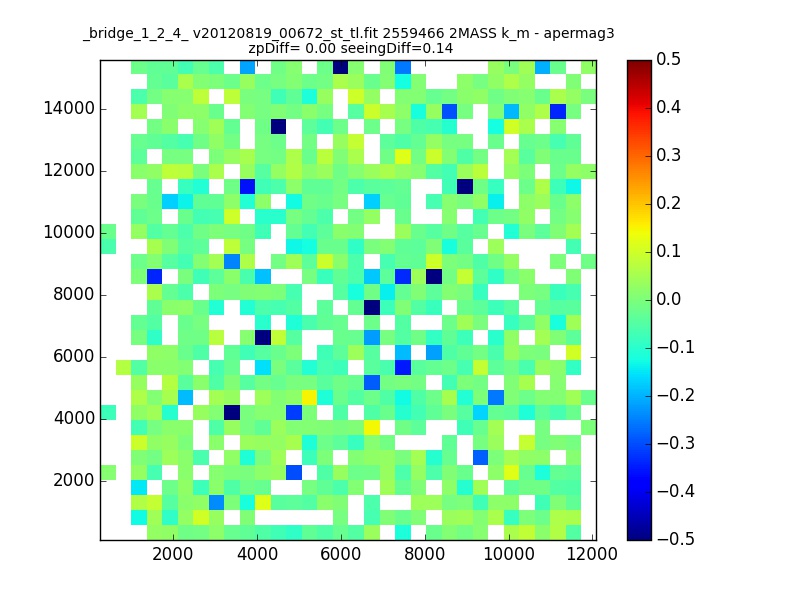 _bridge_1_2_4_ v20120819_00672_st_tl.fit 2559466 2MASS k_m - apermag3
zpDiff= 0.00 seeingDiff=0.14

14000
12000
10000
8000
6000
4000
2000

2000 4000 6000 8000 10000 12000

0.5
0.4
0.3
0.2
0.1
0.0
−0.1
−0.2
−0.3
−0.4
−0.5